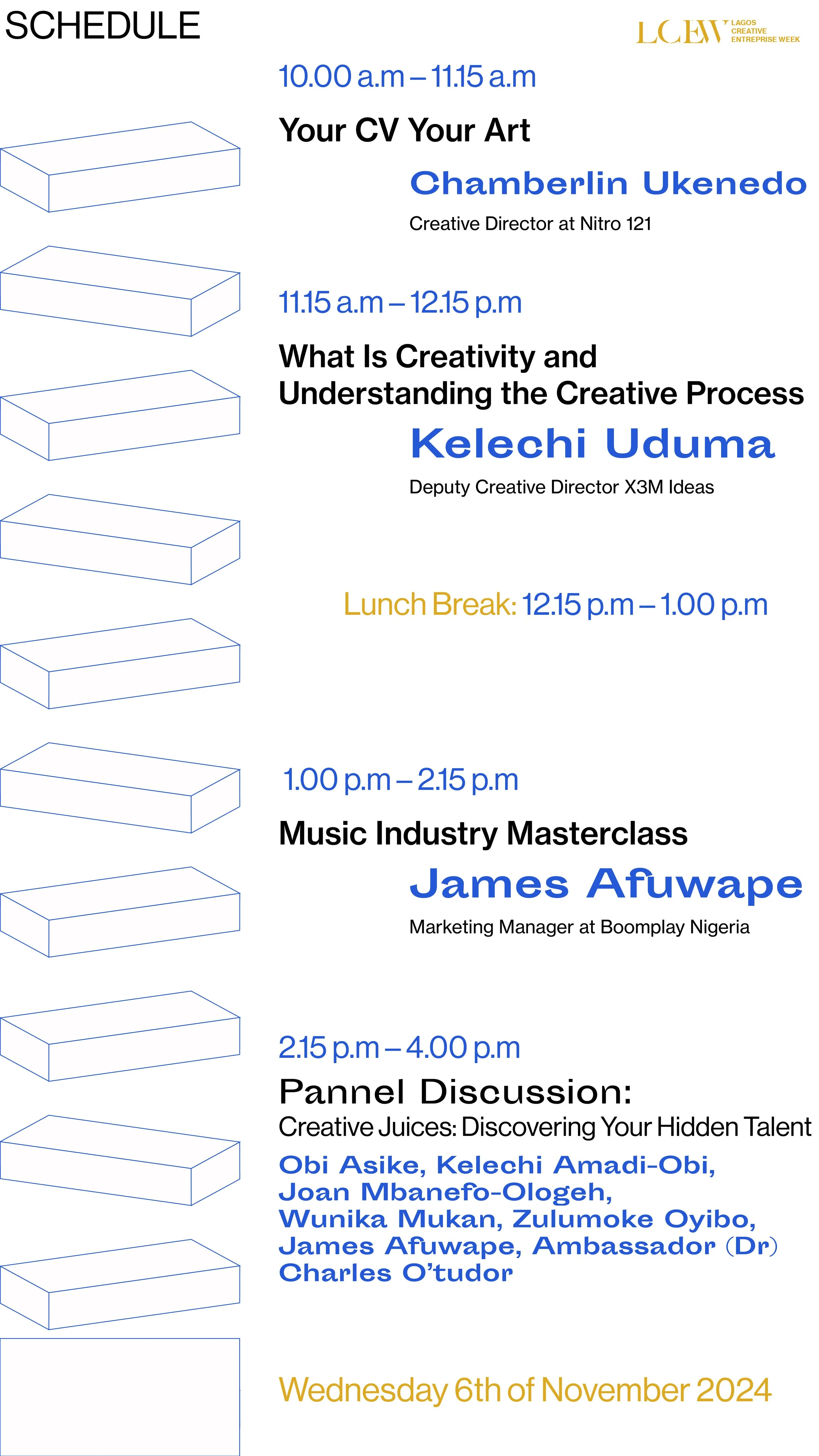 SCHEDULE

LCEW LAGOS CREATIVE ENTREPRISE WEEK

10.00 a.m – 11.15 a.m

Your CV Your Art

Chamberlin Ukenedo

Creative Director at Nitro 121

11.15 a.m – 12.15 p.m

What Is Creativity and Understanding the Creative Process

Kelechi Uduma

Deputy Creative Director X3M Ideas

Lunch Break: 12.15 p.m – 1.00 p.m

1.00 p.m – 2.15 p.m

Music Industry Masterclass

James Afuwape

Marketing Manager at Boomplay Nigeria

2.15 p.m – 4.00 p.m

Pannel Discussion:

Creative Juices: Discovering Your Hidden Talent

Obi Asike, Kelechi Amadi-Obi, Joan Mbanefo-Ologeh, Wunika Mukan, Zulumoke Oyibo, James Afuwape, Ambassador (Dr) Charles O'tudor

Wednesday 6th of November 2024